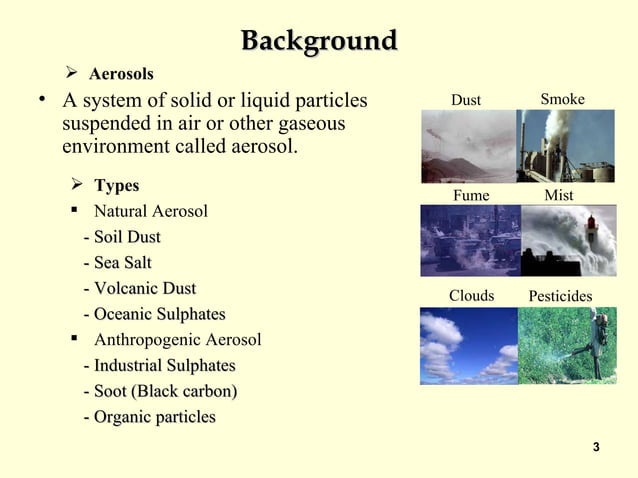 Background

➢ Aerosols

• A system of solid or liquid particles suspended in air or other gaseous environment called aerosol.

➢ Types

▪ Natural Aerosol

- Soil Dust

- Sea Salt

- Volcanic Dust

- Oceanic Sulphates

▪ Anthropogenic Aerosol

- Industrial Sulphates

- Soot (Black carbon)

- Organic particles

Dust Smoke

Fume Mist

Clouds Pesticides

3